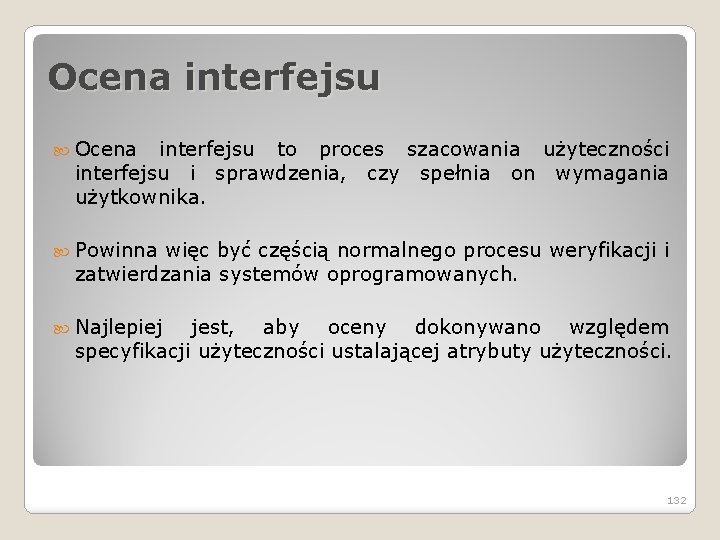 Ocena interfejsu

Ocena interfejsu to proces szacowania użyteczności interfejsu i sprawdzenia, czy spełnia on wymagania użytkownika.

Powinna więc być częścią normalnego procesu weryfikacji i zatwierdzania systemów oprogramowanych.

Najlepiej jest, aby oceny dokonywano względem specyfikacji użyteczności ustalającej atrybuty użyteczności.

132